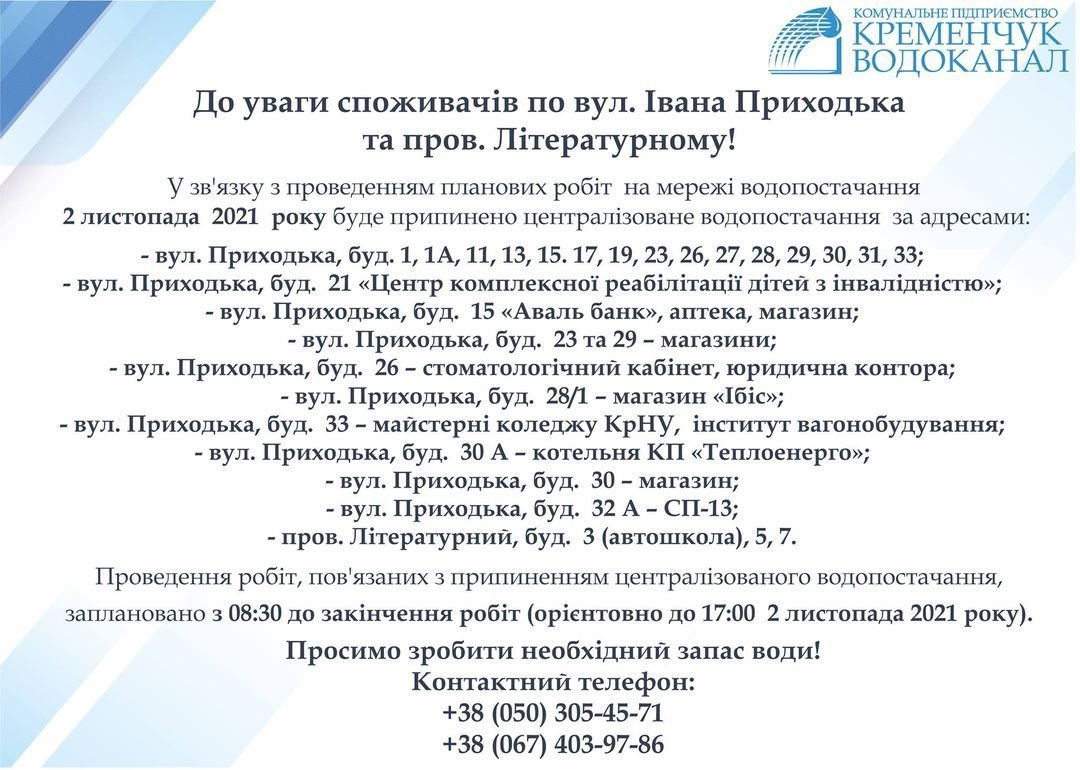 КОМУНАЛЬНЕ ПІДПРИЄМСТВО
КРЕМЕНЧУК
ВОДОКАНАЛ

До уваги споживачів по вул. Івана Приходька та пров. Літературному!

У зв'язку з проведенням планових робіт на мережі водопостачання 2 листопада 2021 року буде припинено централізоване водопостачання за адресами:

- вул. Приходька, буд. 1, 1А, 11, 13, 15. 17, 19, 23, 26, 27, 28, 29, 30, 31, 33;
- вул. Приходька, буд. 21 «Центр комплексної реабілітації дітей з інвалідністю»;
- вул. Приходька, буд. 15 «Аваль банк», аптека, магазин;
- вул. Приходька, буд. 23 та 29 – магазини;
- вул. Приходька, буд. 26 – стоматологічний кабінет, юридична контора;
- вул. Приходька, буд. 28/1 – магазин «Ібіс»;
- вул. Приходька, буд. 33 – майстерні коледжу КрНУ, інститут вагонобудування;
- вул. Приходька, буд. 30 А – котельня КП «Теплоенерго»;
- вул. Приходька, буд. 30 – магазин;
- вул. Приходька, буд. 32 А – СП-13;
- пров. Літературний, буд. 3 (автошкола), 5, 7.

Проведення робіт, пов'язаних з припиненням централізованого водопостачання, заплановано з 08:30 до закінчення робіт (орієнтовно до 17:00 2 листопада 2021 року).

Просимо зробити необхідний запас води!
Контактний телефон:
+38 (050) 305-45-71
+38 (067) 403-97-86